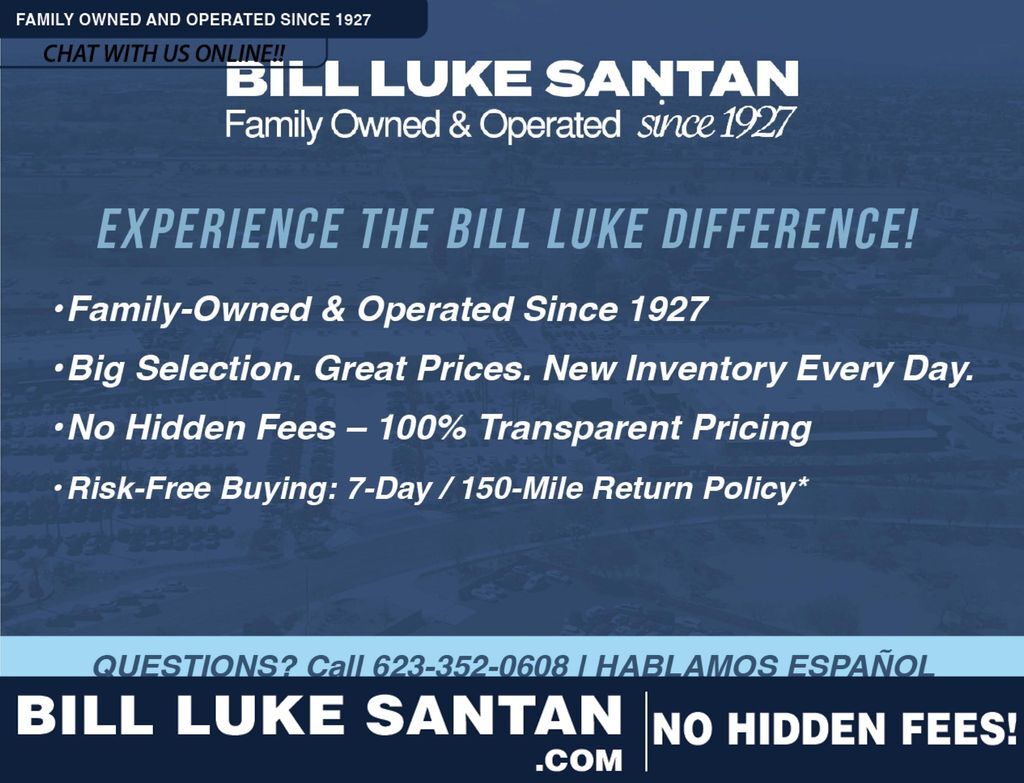 FAMILY OWNED AND OPERATED SINCE 1927

CHAT WITH US ONLINE!!

BILL LUKE SANTAN
Family Owned & Operated since 1927

EXPERIENCE THE BILL LUKE DIFFERENCE!

•Family-Owned & Operated Since 1927

•Big Selection. Great Prices. New Inventory Every Day.

•No Hidden Fees – 100% Transparent Pricing

•Risk-Free Buying: 7-Day / 150-Mile Return Policy*

QUESTIONS? Call 623-352-0608 | HABLAMOS ESPAÑOL

BILL LUKE SANTAN .COM

NO HIDDEN FEES!